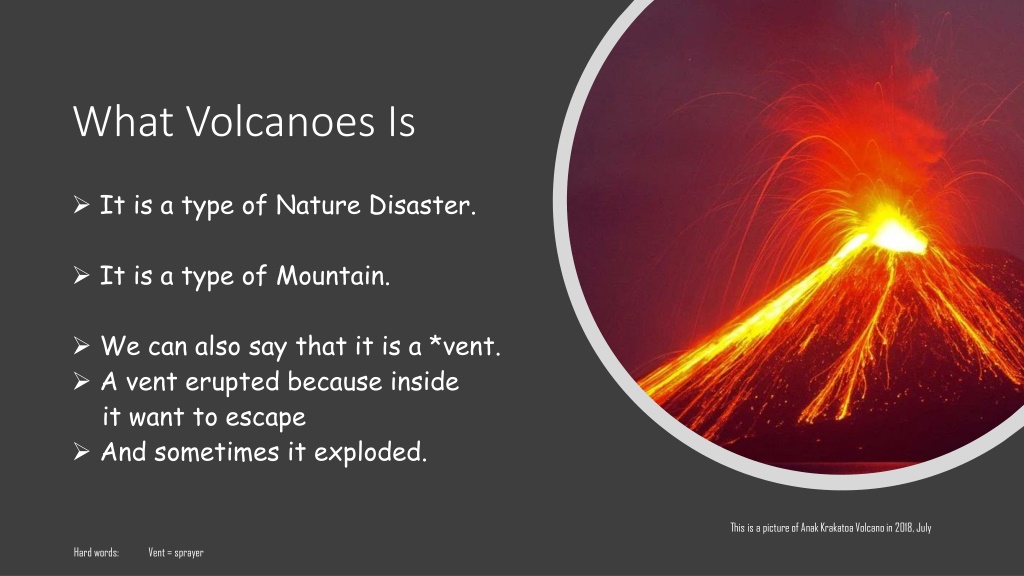 What Volcanoes Is

➢ It is a type of Nature Disaster.

➢ It is a type of Mountain.

➢ We can also say that it is a *vent.
➢ A vent erupted because inside it want to escape
➢ And sometimes it exploded.

This is a picture of Anak Krakatoa Volcano in 2018, July

Hard words: Vent = sprayer